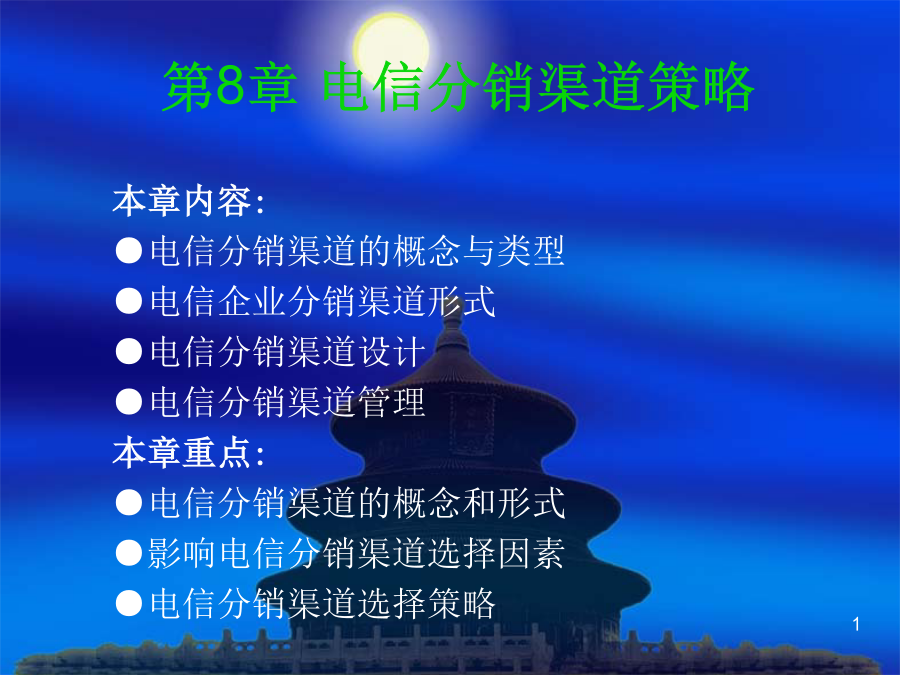 第8章 电信分销渠道策略

本章内容:
●电信分销渠道的概念与类型
●电信企业分销渠道形式
●电信分销渠道设计
●电信分销渠道管理
本章重点:
●电信分销渠道的概念和形式
●影响电信分销渠道选择因素
●电信分销渠道选择策略

1